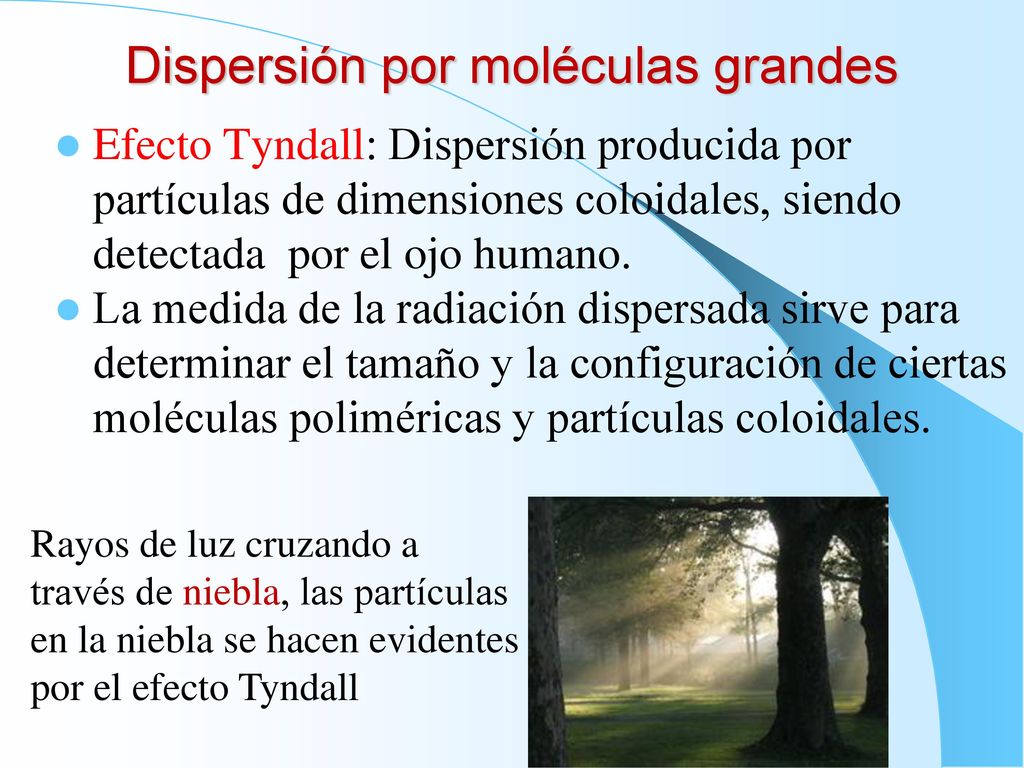 Dispersión por moléculas grandes

Efecto Tyndall: Dispersión producida por partículas de dimensiones coloidales, siendo detectada por el ojo humano.

La medida de la radiación dispersada sirve para determinar el tamaño y la configuración de ciertas moléculas poliméricas y partículas coloidales.

Rayos de luz cruzando a través de niebla, las partículas en la niebla se hacen evidentes por el efecto Tyndall